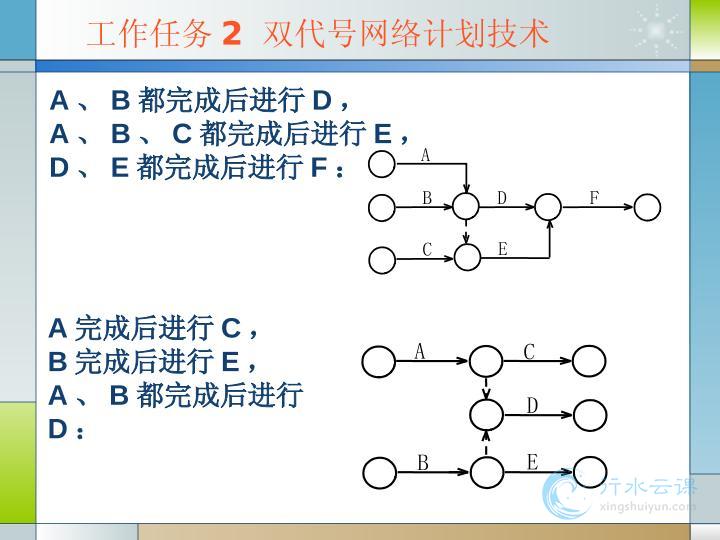 工作任务 2 双代号网络计划技术

A 、 B 都完成后进行 D ,
A 、 B 、 C 都完成后进行 E ,
D 、 E 都完成后进行 F :

A
B
D
F
C
E

A 完成后进行 C ,
B 完成后进行 E ,
A 、 B 都完成后进行
D :

A
C
D
B
E

行水云课
xingshuiyun.com